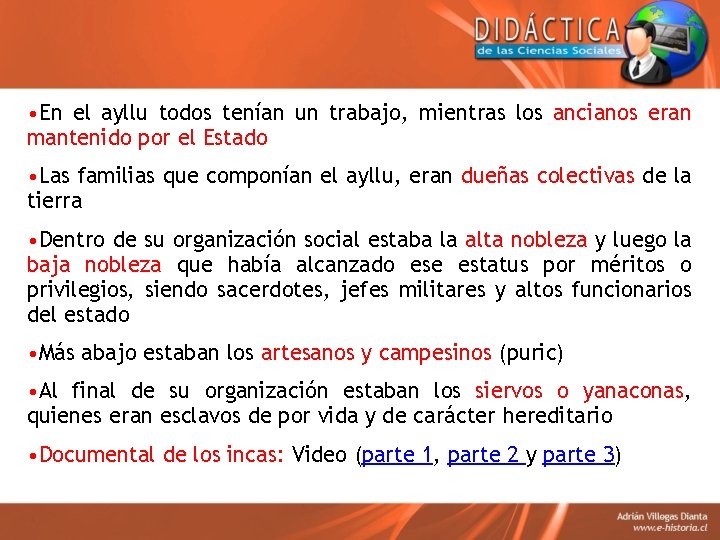 DIDÁCTICA
de las Ciencias Sociales

•En el ayllu todos tenían un trabajo, mientras los ancianos eran mantenido por el Estado

•Las familias que componían el ayllu, eran dueñas colectivas de la tierra

•Dentro de su organización social estaba la alta nobleza y luego la baja nobleza que había alcanzado ese estatus por méritos o privilegios, siendo sacerdotes, jefes militares y altos funcionarios del estado

•Más abajo estaban los artesanos y campesinos (puric)

•Al final de su organización estaban los siervos o yanaconas, quienes eran esclavos de por vida y de carácter hereditario

•Documental de los incas: Video (parte 1, parte 2 y parte 3)

Adrián Villegas Dianta
www.e-historia.cl